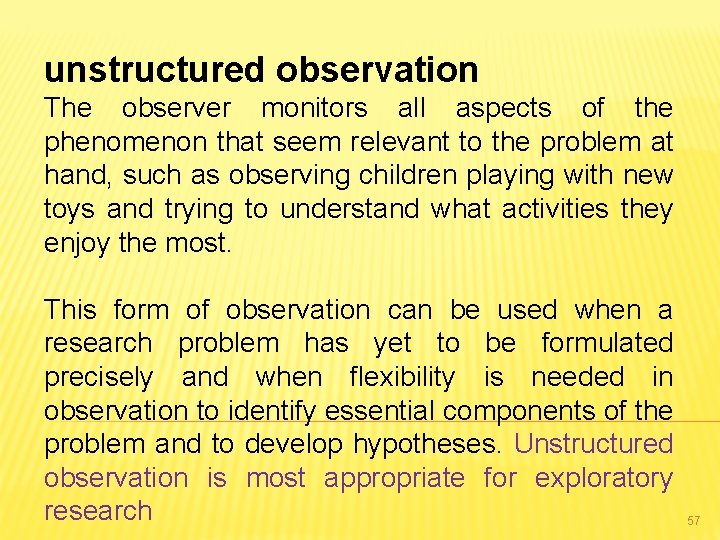 unstructured observation

The observer monitors all aspects of the phenomenon that seem relevant to the problem at hand, such as observing children playing with new toys and trying to understand what activities they enjoy the most.

This form of observation can be used when a research problem has yet to be formulated precisely and when flexibility is needed in observation to identify essential components of the problem and to develop hypotheses. Unstructured observation is most appropriate for exploratory research

57